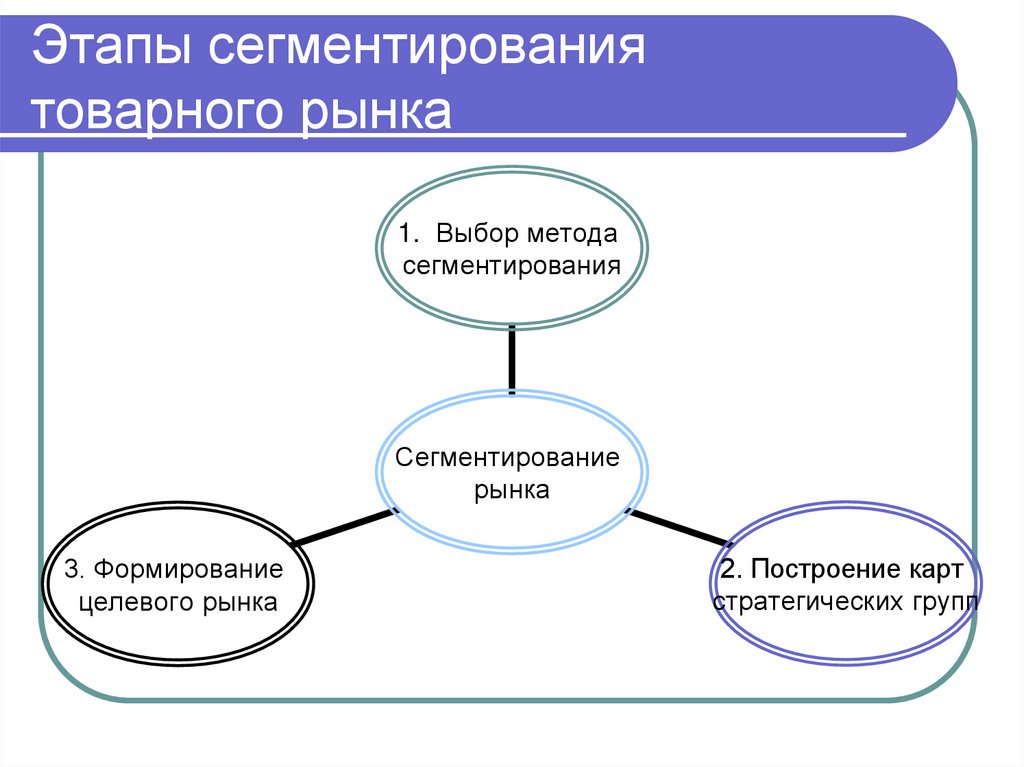 Этапы сегментирования товарного рынка

1. Выбор метода сегментирования

Сегментирование рынка

3. Формирование целевого рынка

2. Построение карт стратегических групп